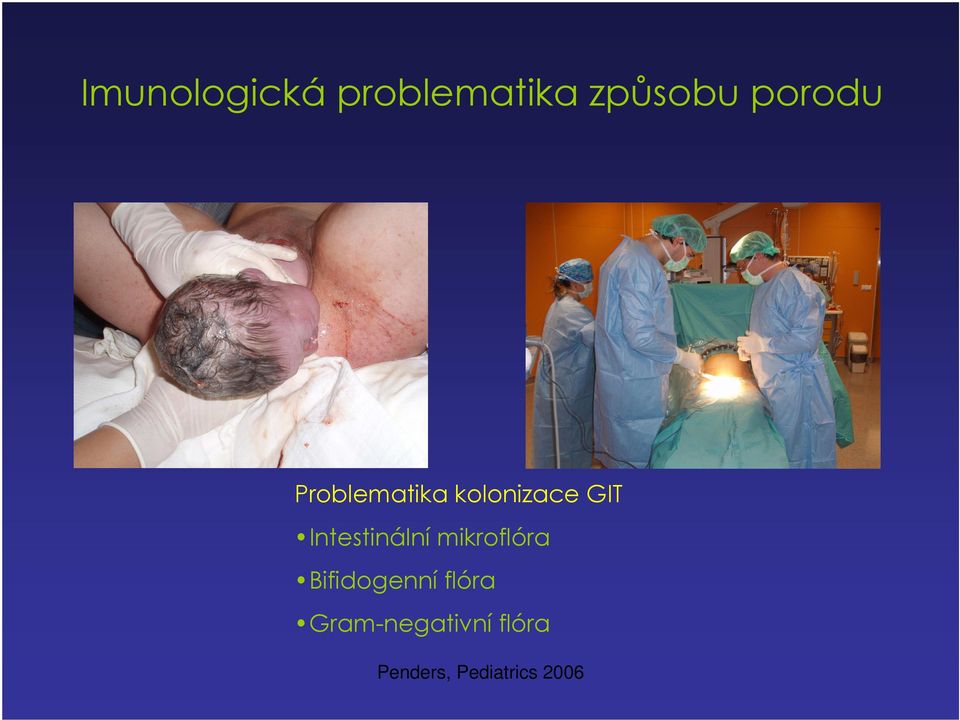 Imunologická problematika způsobu porodu

Problematika kolonizace GIT

•Intestinální mikroflóra

•Bifidogenní flóra

•Gram-negativní flóra

Penders, Pediatrics 2006